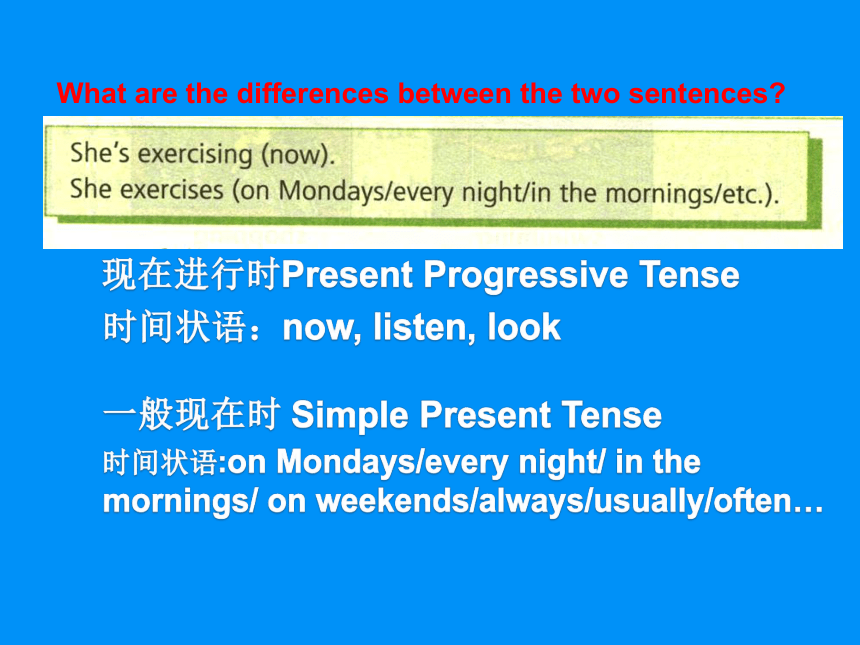 What are the differences between the two sentences?

She's exercising (now).
She exercises (on Mondays/every night/in the mornings/etc.).

现在进行时Present Progressive Tense
时间状语：now, listen, look

一般现在时 Simple Present Tense
时间状语:on Mondays/every night/ in the mornings/ on weekends/always/usually/often…